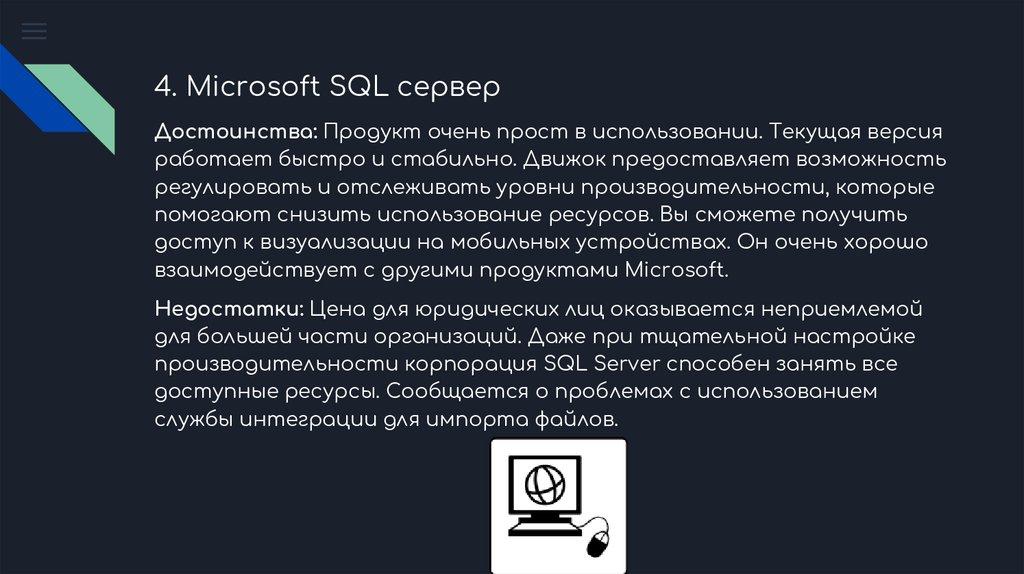 4. Microsoft SQL сервер

Достоинства: Продукт очень прост в использовании. Текущая версия работает быстро и стабильно. Движок предоставляет возможность регулировать и отслеживать уровни производительности, которые помогают снизить использование ресурсов. Вы сможете получить доступ к визуализации на мобильных устройствах. Он очень хорошо взаимодействует с другими продуктами Microsoft.

Недостатки: Цена для юридических лиц оказывается неприемлемой для большей части организаций. Даже при тщательной настройке производительности корпорация SQL Server способен занять все доступные ресурсы. Сообщается о проблемах с использованием службы интеграции для импорта файлов.